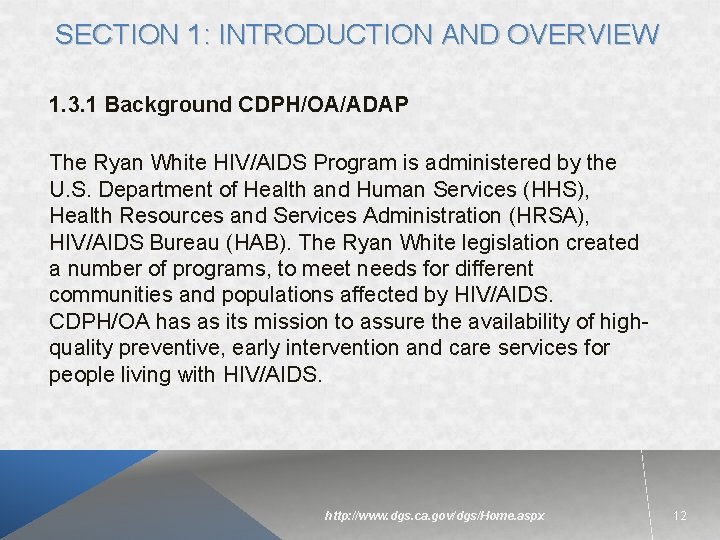 SECTION 1: INTRODUCTION AND OVERVIEW

1.3.1 Background CDPH/OA/ADAP

The Ryan White HIV/AIDS Program is administered by the U.S. Department of Health and Human Services (HHS), Health Resources and Services Administration (HRSA), HIV/AIDS Bureau (HAB). The Ryan White legislation created a number of programs, to meet needs for different communities and populations affected by HIV/AIDS. CDPH/OA has as its mission to assure the availability of high-quality preventive, early intervention and care services for people living with HIV/AIDS.

http://www.dgs.ca.gov/dgs/Home.aspx

12